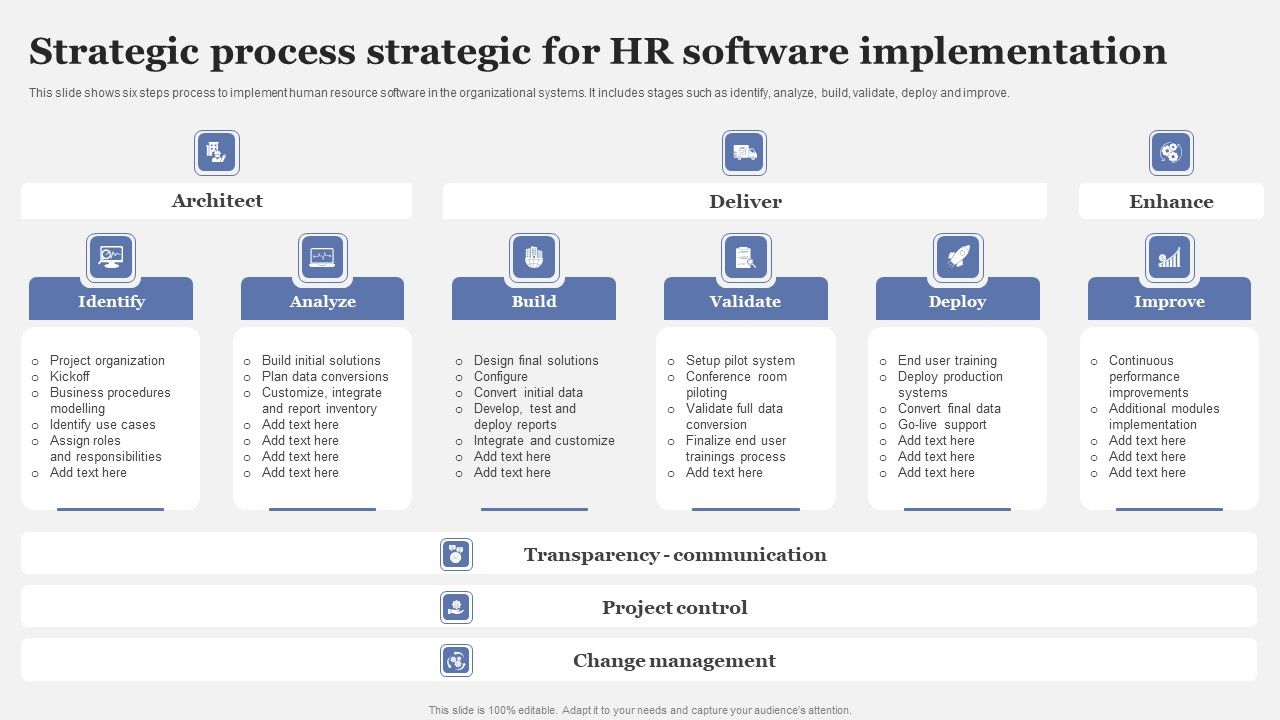 Strategic process strategic for HR software implementation

This slide shows six steps process to implement human resource software in the organizational systems. It includes stages such as identify, analyze, build, validate, deploy and improve.

Architect

Deliver

Enhance

Identify

- Project organization
- Kickoff
- Business procedures modelling
- Identify use cases
- Assign roles and responsibilities
- Add text here

Analyze

- Build initial solutions
- Plan data conversions
- Customize, integrate and report inventory
- Add text here
- Add text here
- Add text here
- Add text here

Build

- Design final solutions
- Configure
- Convert initial data
- Develop, test and deploy reports
- Integrate and customize
- Add text here
- Add text here

Validate

- Setup pilot system
- Conference room piloting
- Validate full data conversion
- Finalize end user trainings process
- Add text here

Deploy

- End user training
- Deploy production systems
- Convert final data
- Go-live support
- Add text here
- Add text here
- Add text here

Improve

- Continuous performance improvements
- Additional modules implementation
- Add text here
- Add text here
- Add text here

Transparency - communication

Project control

Change management

This slide is 100% editable. Adapt it to your needs and capture your audience's attention.